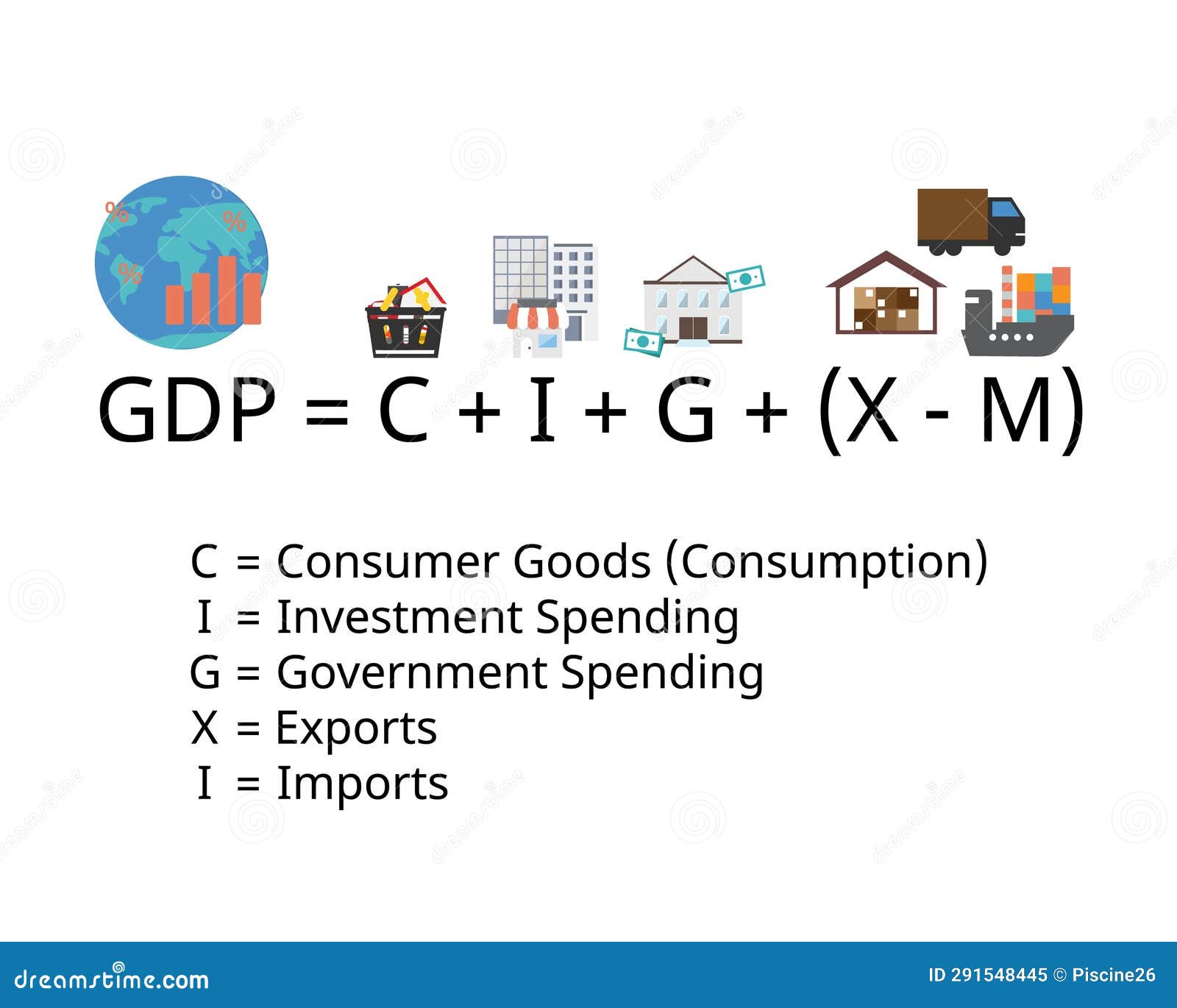 %
%
%

$GDP = C + I + G + (X - M)$

C = Consumer Goods (Consumption)
I = Investment Spending
G = Government Spending
X = Exports
I = Imports

dreamstime.com

ID 291548445 © Piscine26